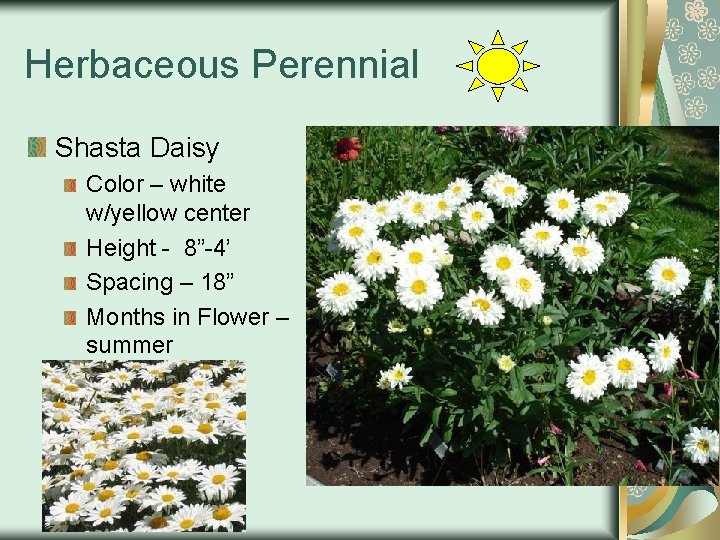 Herbaceous Perennial

Shasta Daisy

Color – white w/yellow center

Height - 8”-4’

Spacing – 18”

Months in Flower – summer